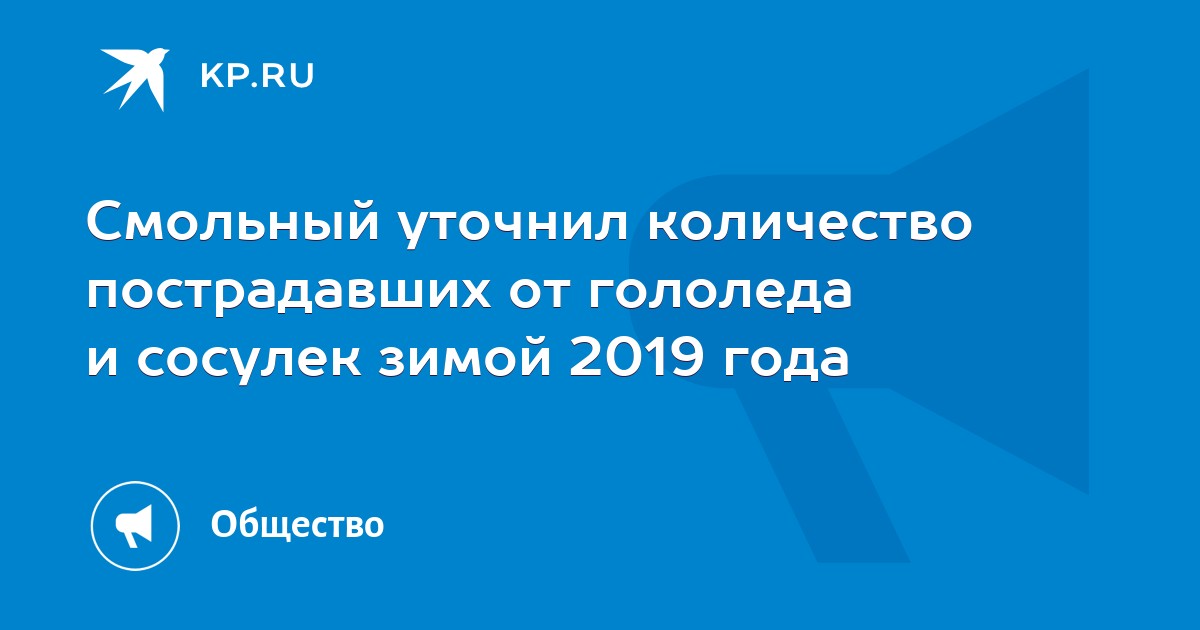 KP.RU

Смольный уточнил количество пострадавших от гололеда и сосулек зимой 2019 года

Общество